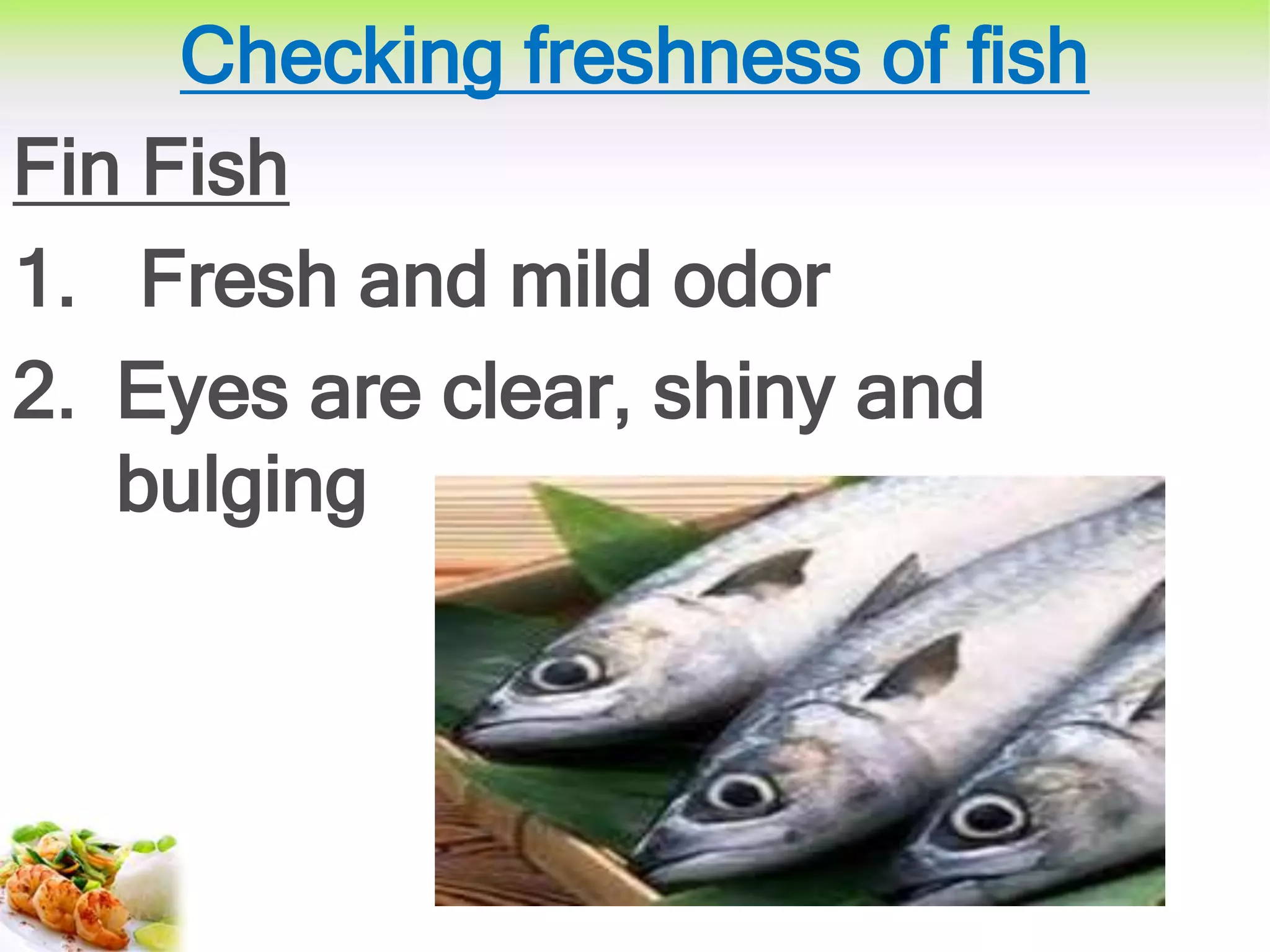 Checking freshness of fish

Fin Fish

1. Fresh and mild odor
2. Eyes are clear, shiny and bulging